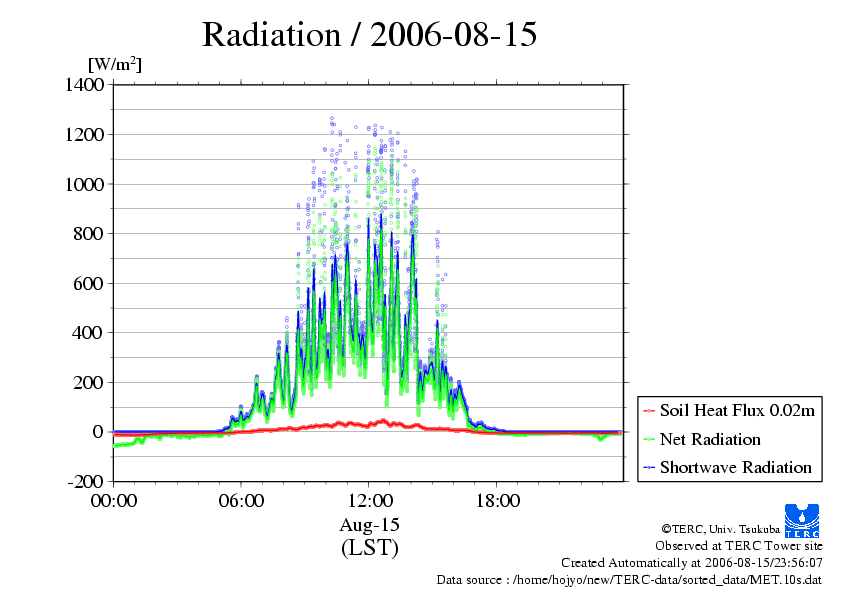 Radiation / 2006-08-15

[W/m$^2$]

1400
1200
1000
800
600
400
200
0
-200

00:00
06:00
12:00
18:00

Aug-15
(LST)

Soil Heat Flux 0.02m
Net Radiation
Shortwave Radiation

TERC

©TERC, Univ. Tsukuba
Observed at TERC Tower site
Created Automatically at 2006-08-15/23:56:07
Data source : /home/hojyo/new/TERC-data/sorted_data/MET.10s.dat